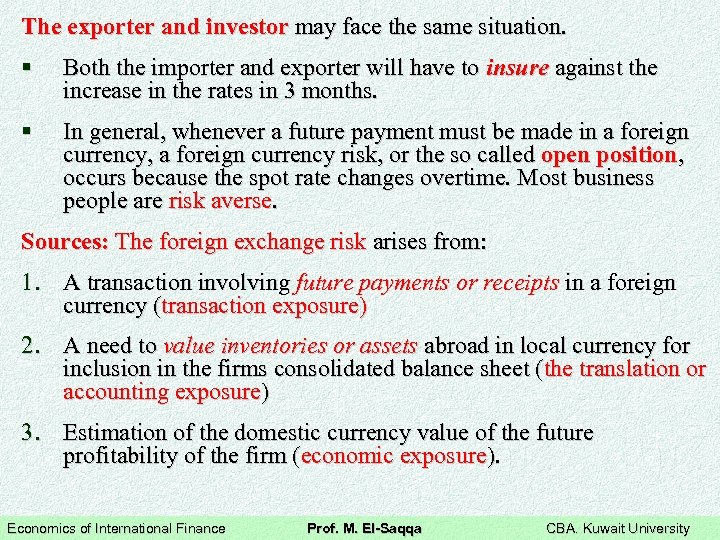 The exporter and investor may face the same situation.

▪ Both the importer and exporter will have to insure against the increase in the rates in 3 months.

▪ In general, whenever a future payment must be made in a foreign currency, a foreign currency risk, or the so called open position, occurs because the spot rate changes overtime. Most business people are risk averse.

Sources: The foreign exchange risk arises from:

1. A transaction involving future payments or receipts in a foreign currency (transaction exposure)

2. A need to value inventories or assets abroad in local currency for inclusion in the firms consolidated balance sheet (the translation or accounting exposure)

3. Estimation of the domestic currency value of the future profitability of the firm (economic exposure).

Economics of International Finance Prof. M. El-Saqqa CBA. Kuwait University